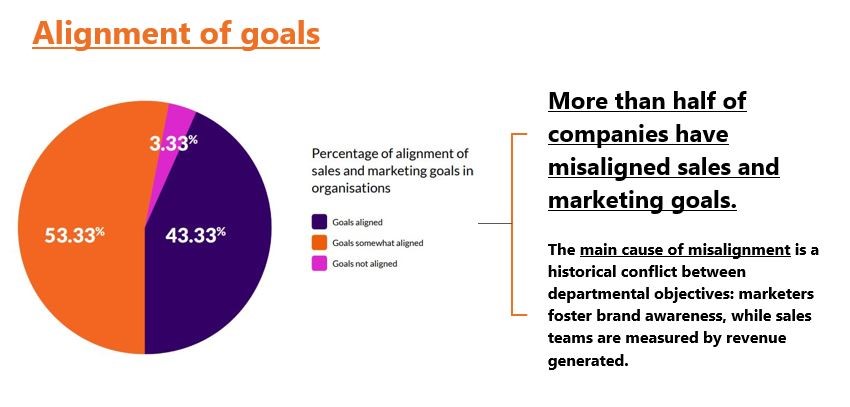 Alignment of goals

3.33%

53.33%

43.33%

Percentage of alignment of sales and marketing goals in organisations

Goals aligned

Goals somewhat aligned

Goals not aligned

More than half of companies have misaligned sales and marketing goals.

The main cause of misalignment is a historical conflict between departmental objectives: marketers foster brand awareness, while sales teams are measured by revenue generated.